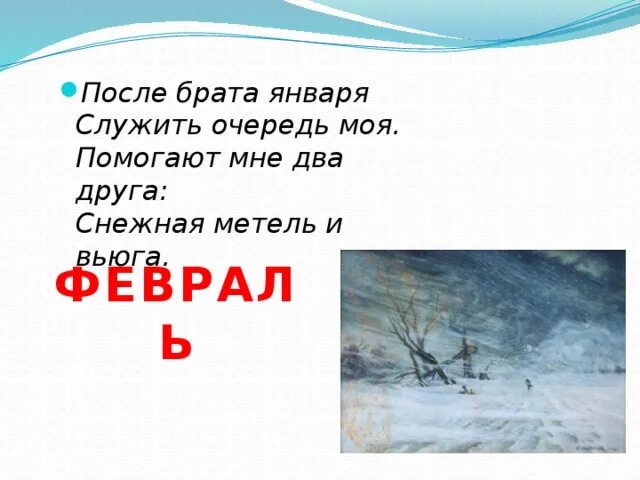 После брата января
Служить очередь моя.
Помогают мне два друга:
Снежная метель и вьюга.

ФЕВРАЛЬ